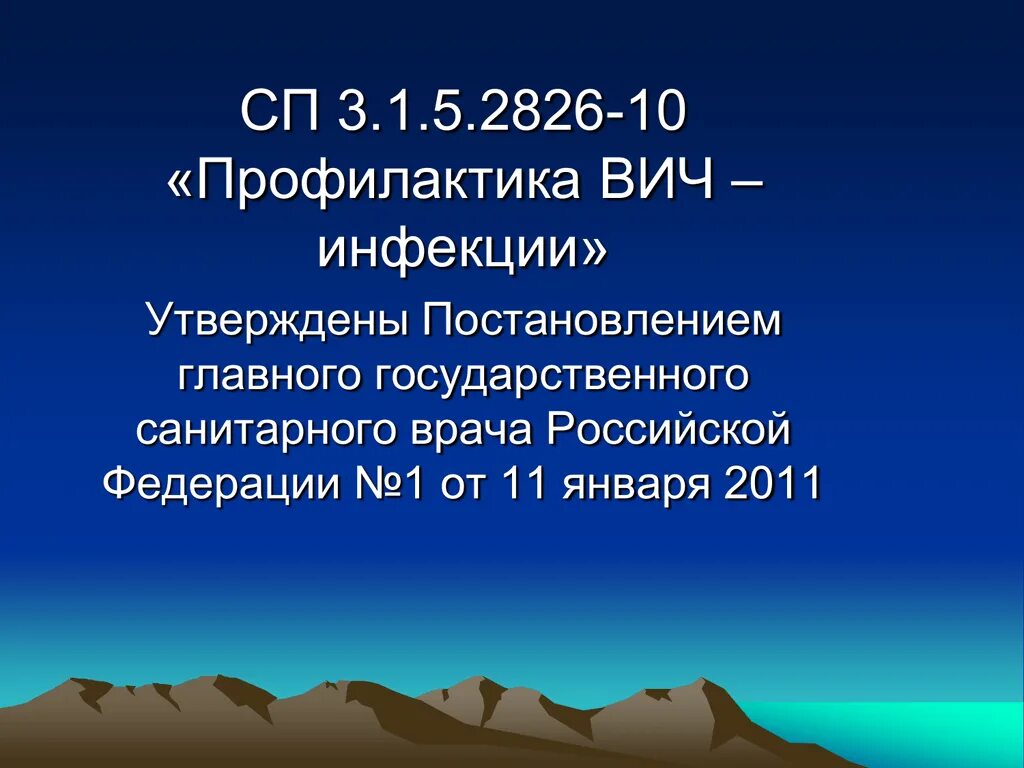 СП 3.1.5.2826-10 «Профилактика ВИЧ – инфекции»

Утверждены Постановлением главного государственного санитарного врача Российской Федерации №1 от 11 января 2011